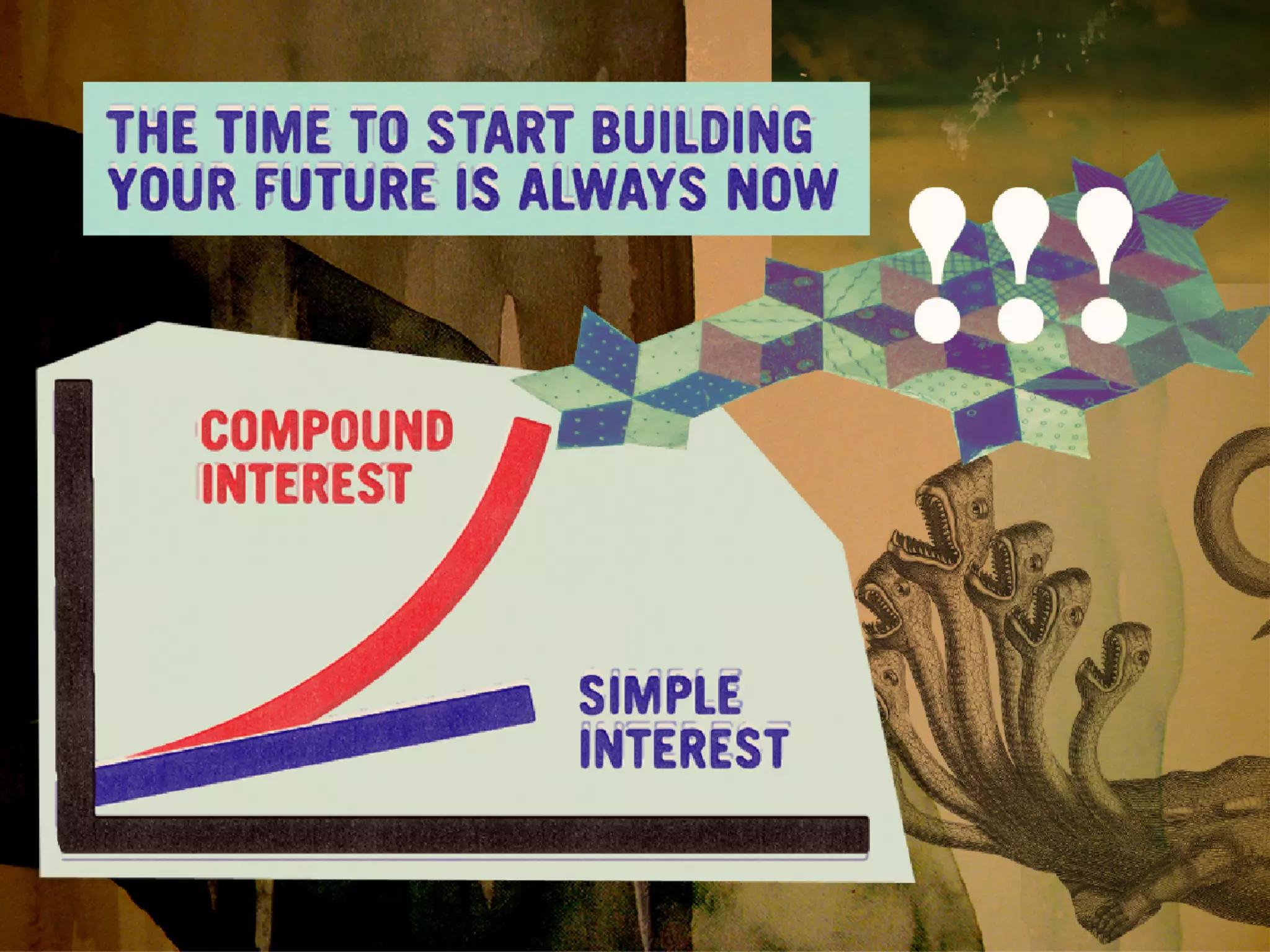 THE TIME TO START BUILDING YOUR FUTURE IS ALWAYS NOW

!!!

COMPOUND INTEREST

SIMPLE INTEREST